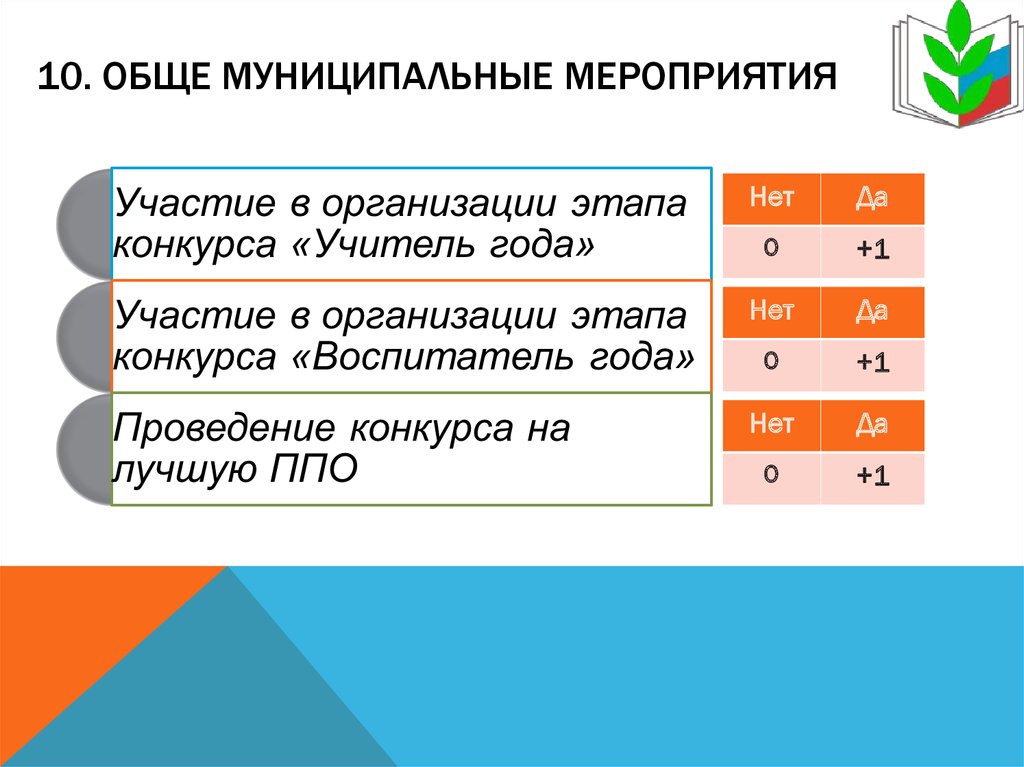 10. ОБЩЕ МУНИЦИПАЛЬНЫЕ МЕРОПРИЯТИЯ

Участие в организации этапа конкурса «Учитель года»

| Нет | Да |
|---|---|
| 0 | +1 |

Участие в организации этапа конкурса «Воспитатель года»

| Нет | Да |
|---|---|
| 0 | +1 |

Проведение конкурса на лучшую ППО

| Нет | Да |
|---|---|
| 0 | +1 |